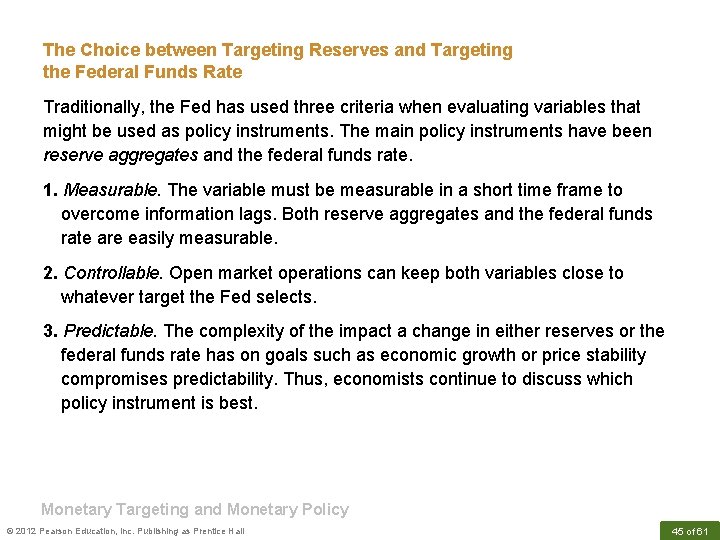 The Choice between Targeting Reserves and Targeting the Federal Funds Rate

Traditionally, the Fed has used three criteria when evaluating variables that might be used as policy instruments. The main policy instruments have been reserve aggregates and the federal funds rate.

1. Measurable. The variable must be measurable in a short time frame to overcome information lags. Both reserve aggregates and the federal funds rate are easily measurable.

2. Controllable. Open market operations can keep both variables close to whatever target the Fed selects.

3. Predictable. The complexity of the impact a change in either reserves or the federal funds rate has on goals such as economic growth or price stability compromises predictability. Thus, economists continue to discuss which policy instrument is best.

Monetary Targeting and Monetary Policy

© 2012 Pearson Education, Inc. Publishing as Prentice Hall

45 of 61